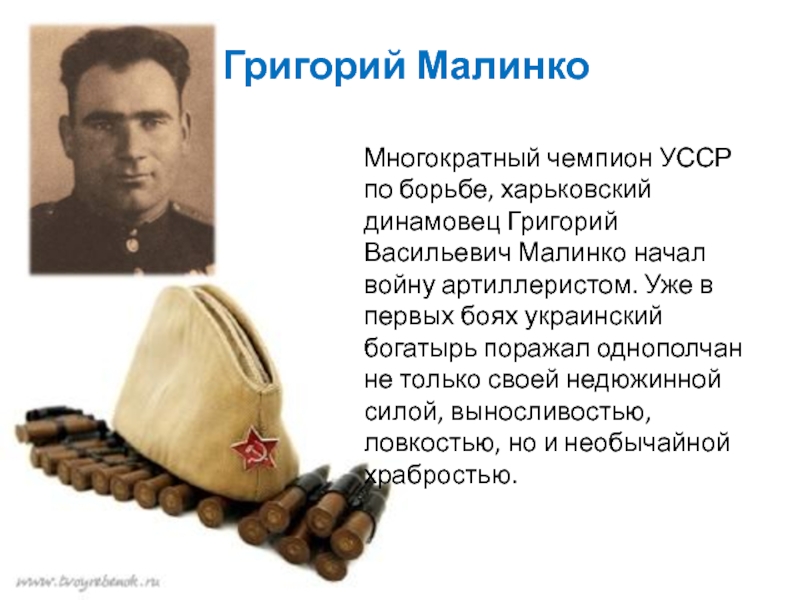 Григорий Малинко

Многократный чемпион УССР по борьбе, харьковский динамовец Григорий Васильевич Малинко начал войну артиллеристом. Уже в первых боях украинский богатырь поражал однополчан не только своей недюжинной силой, выносливостью, ловкостью, но и необычайной храбростью.

www.tvoyrebenok.ru